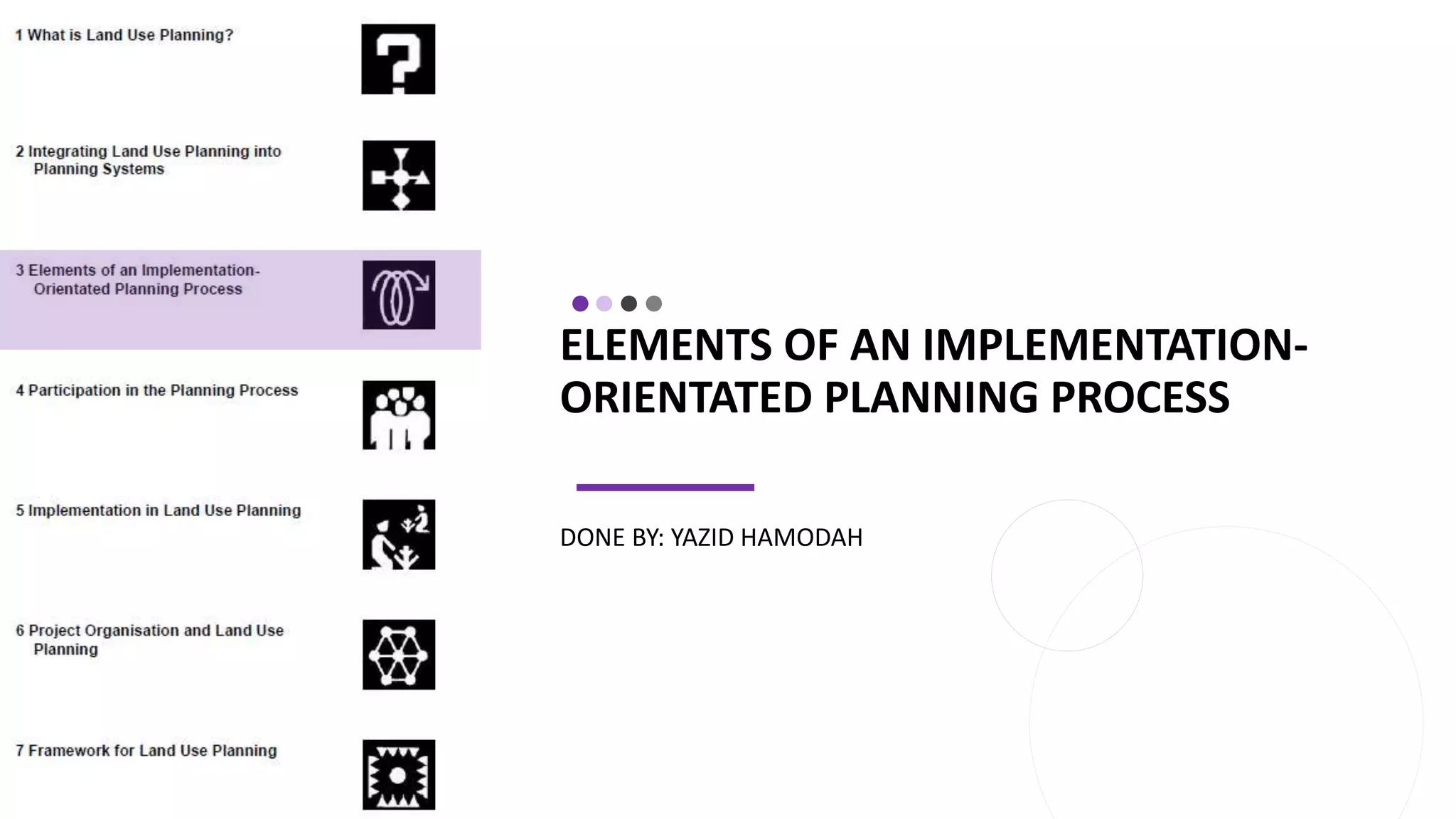 1 What is Land Use Planning?

2 Integrating Land Use Planning into Planning Systems

3 Elements of an Implementation-Orientated Planning Process

4 Participation in the Planning Process

5 Implementation in Land Use Planning

6 Project Organisation and Land Use Planning

7 Framework for Land Use Planning

ELEMENTS OF AN IMPLEMENTATION-ORIENTATED PLANNING PROCESS

DONE BY: YAZID HAMODAH